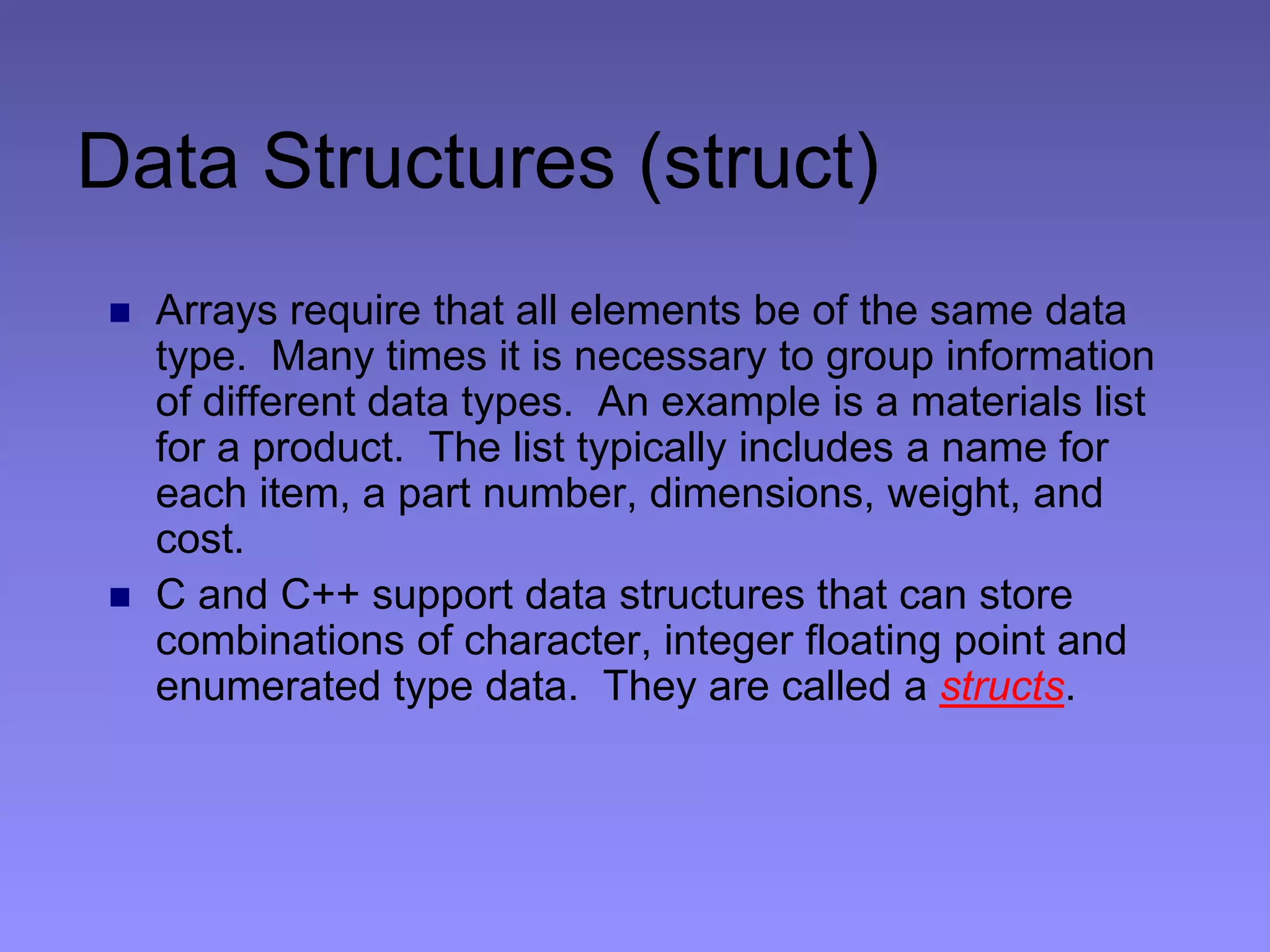 Data Structures (struct)

■ Arrays require that all elements be of the same data type. Many times it is necessary to group information of different data types. An example is a materials list for a product. The list typically includes a name for each item, a part number, dimensions, weight, and cost.

■ C and C++ support data structures that can store combinations of character, integer floating point and enumerated type data. They are called a structs.